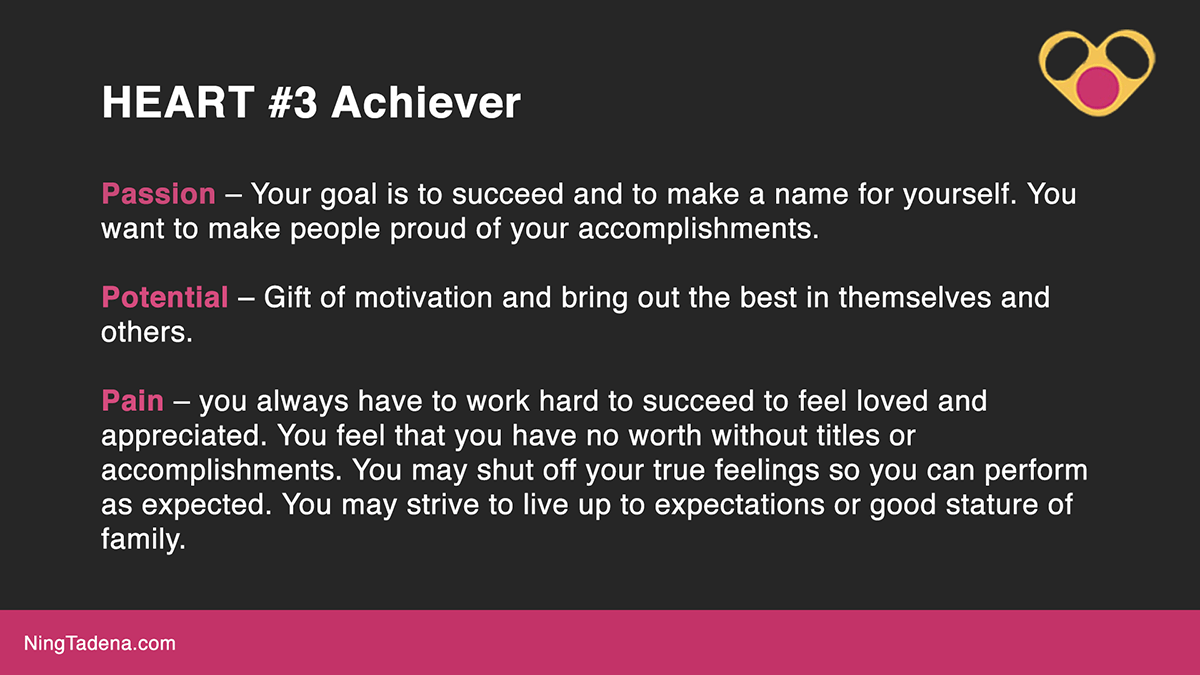 HEART #3 Achiever

Passion – Your goal is to succeed and to make a name for yourself. You want to make people proud of your accomplishments.

Potential – Gift of motivation and bring out the best in themselves and others.

Pain – you always have to work hard to succeed to feel loved and appreciated. You feel that you have no worth without titles or accomplishments. You may shut off your true feelings so you can perform as expected. You may strive to live up to expectations or good stature of family.

NingTadena.com